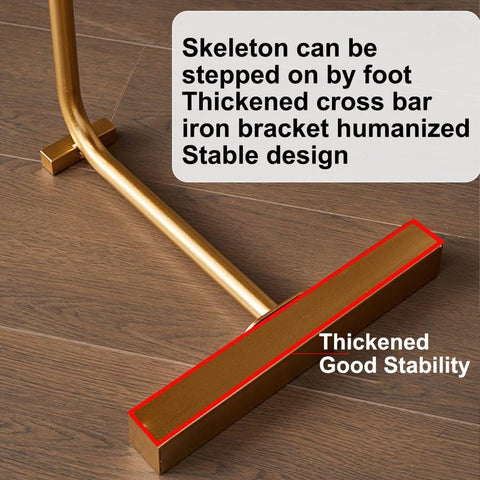 Skeleton can be stepped on by foot
Thickened cross bar iron bracket humanized
Stable design

Thickened
Good Stability